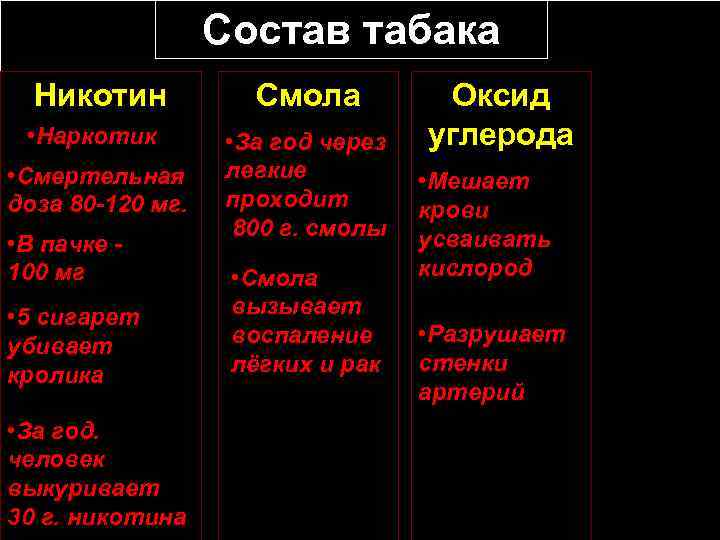 Состав табака

Никотин

•Наркотик

•Смертельная доза 80-120 мг.

•В пачке - 100 мг

•5 сигарет убивает кролика

•За год. человек выкуривает 30 г. никотина

Смола

•За год через легкие проходит 800 г. смолы

•Смола вызывает воспаление лёгких и рак

Оксид углерода

•Мешает крови усваивать кислород

•Разрушает стенки артерий